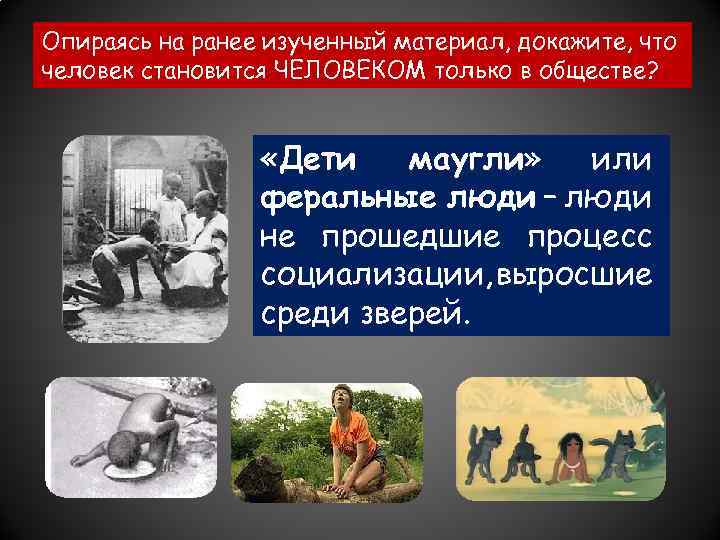 Опираясь на ранее изученный материал, докажите, что человек становится ЧЕЛОВЕКОМ только в обществе?

«Дети маугли» или феральные люди – люди не прошедшие процесс социализации,выросшие среди зверей.